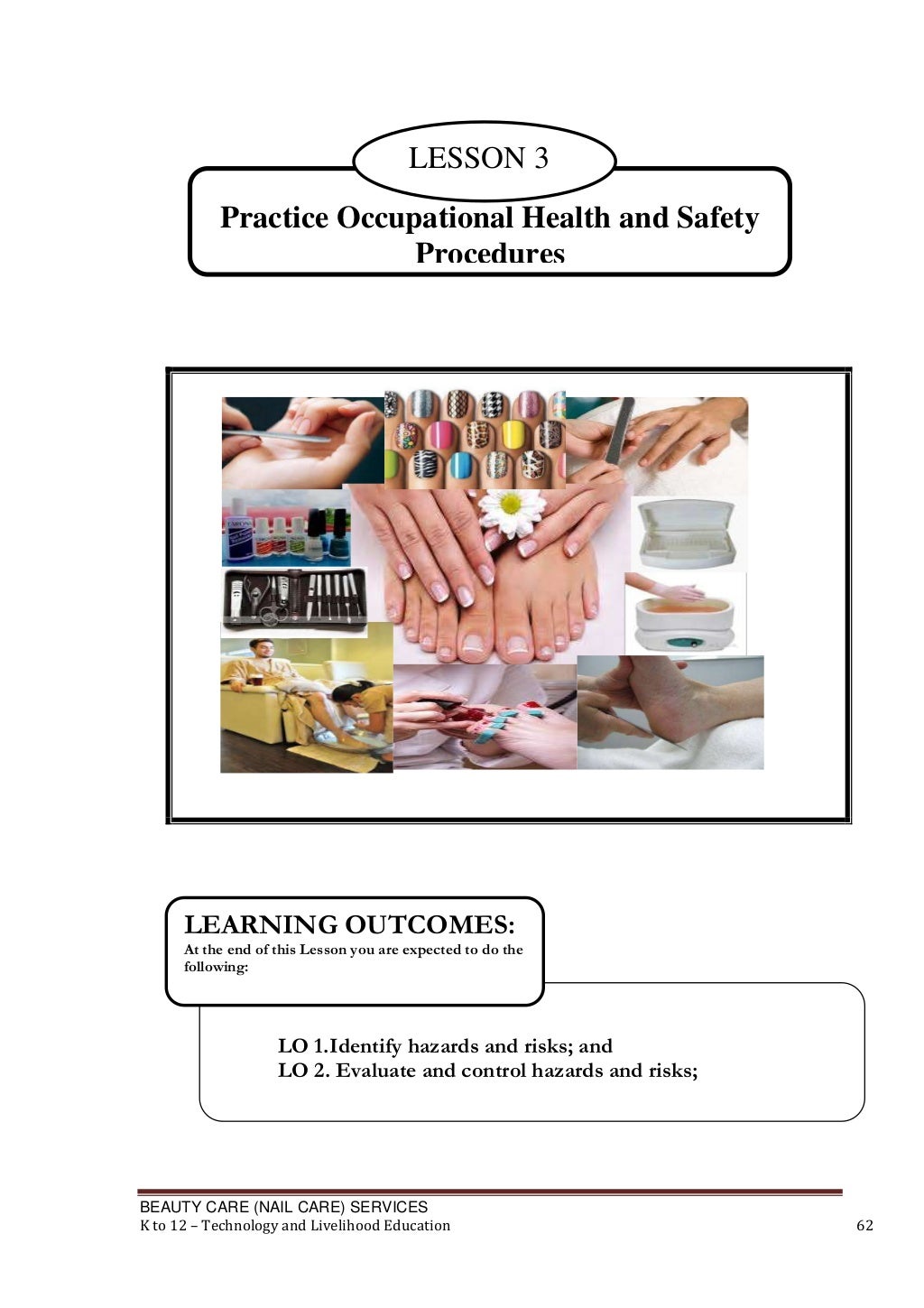 LESSON 3

Practice Occupational Health and Safety Procedures

LEARNING OUTCOMES:
At the end of this Lesson you are expected to do the following:

LO 1.Identify hazards and risks; and
LO 2. Evaluate and control hazards and risks;

BEAUTY CARE (NAIL CARE) SERVICES
K to 12 – Technology and Livelihood Education 62